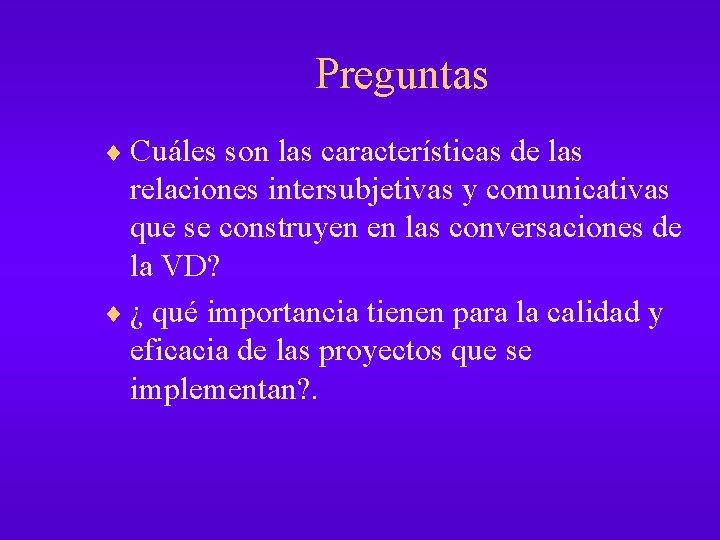 Preguntas

♦ Cuáles son las características de las relaciones intersubjetivas y comunicativas que se construyen en las conversaciones de la VD?

♦ ¿ qué importancia tienen para la calidad y eficacia de las proyectos que se implementan?.